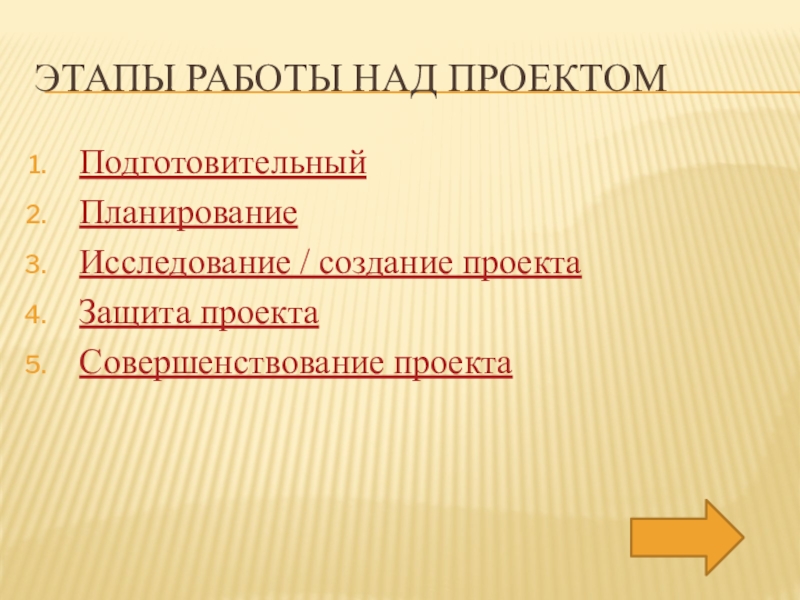 ЭТАПЫ РАБОТЫ НАД ПРОЕКТОМ

1. Подготовительный
2. Планирование
3. Исследование / создание проекта
4. Защита проекта
5. Совершенствование проекта